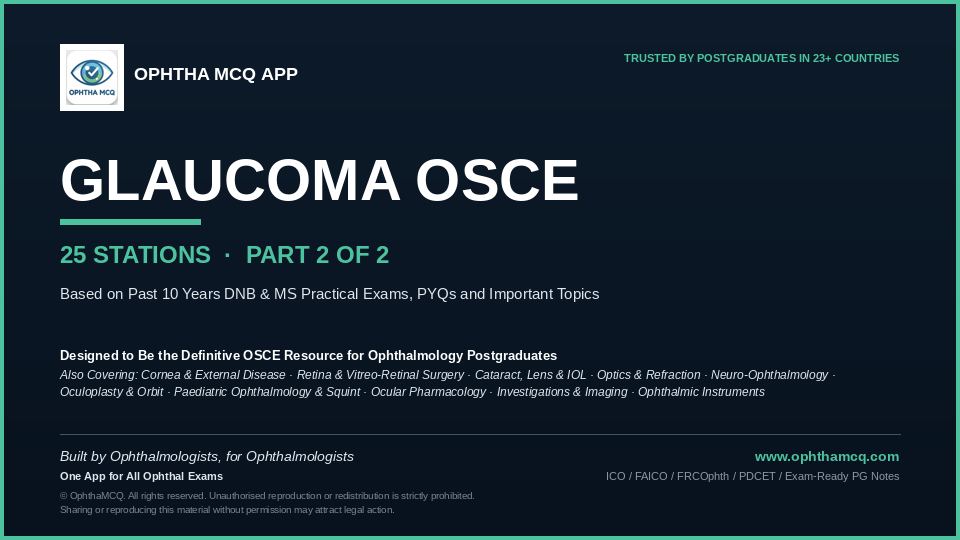 OPHTHA MCQ

OPHTHA MCQ APP

TRUSTED BY POSTGRADUATES IN 23+ COUNTRIES

GLAUCOMA OSCE

25 STATIONS · PART 2 OF 2

Based on Past 10 Years DNB & MS Practical Exams, PYQs and Important Topics

Designed to Be the Definitive OSCE Resource for Ophthalmology Postgraduates

Also Covering: Cornea & External Disease · Retina & Vitreo-Retinal Surgery · Cataract, Lens & IOL · Optics & Refraction · Neuro-Ophthalmology · Oculoplasty & Orbit · Paediatric Ophthalmology & Squint · Ocular Pharmacology · Investigations & Imaging · Ophthalmic Instruments

Built by Ophthalmologists, for Ophthalmologists

One App for All Ophthal Exams

© OphthaMCQ. All rights reserved. Unauthorised reproduction or redistribution is strictly prohibited. Sharing or reproducing this material without permission may attract legal action.

www.ophthamcq.com

ICO / FAICO / FRCOphth / PDCET / Exam-Ready PG Notes